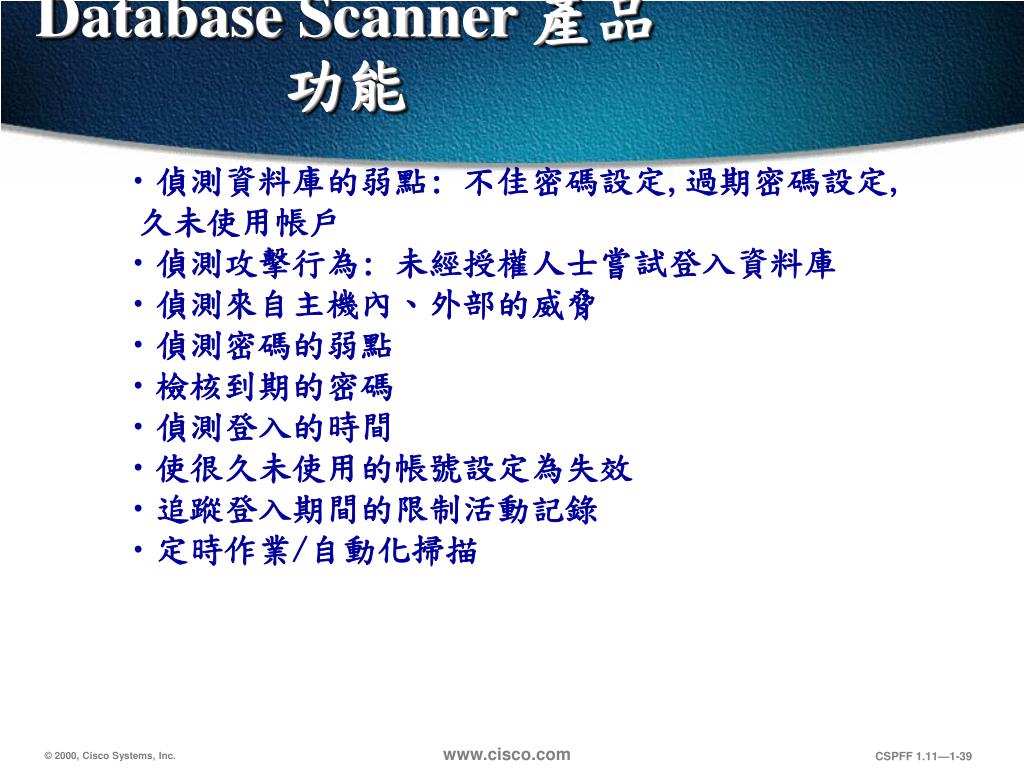 Database Scanner 產品功能

• 偵測資料庫的弱點: 不佳密碼設定, 過期密碼設定, 久未使用帳戶
• 偵測攻擊行為: 未經授權人士嘗試登入資料庫
• 偵測來自主機內、外部的威脅
• 偵測密碼的弱點
• 檢核到期的密碼
• 偵測登入的時間
• 使很久未使用的帳號設定為失效
• 追蹤登入期間的限制活動記錄
• 定時作業/自動化掃描

© 2000, Cisco Systems, Inc.
www.cisco.com
CSPFF 1.11—1-39